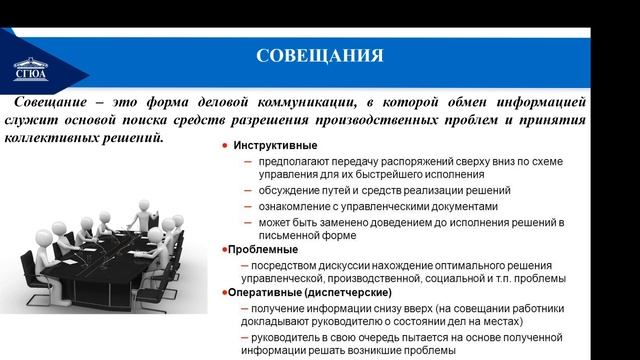 СГЮА

СОВЕЩАНИЯ

Совещание – это форма деловой коммуникации, в которой обмен информацией служит основой поиска средств разрешения производственных проблем и принятия коллективных решений.

● Инструктивные
– предполагают передачу распоряжений сверху вниз по схеме управления для их быстрейшего исполнения
– обсуждение путей и средств реализации решений
– ознакомление с управленческими документами
– может быть заменено доведением до исполнения решений в письменной форме

●Проблемные
– посредством дискуссии нахождение оптимального решения управленческой, производственной, социальной и т.п. проблемы

●Оперативные (диспетчерские)
– получение информации снизу вверх (на совещании работники докладывают руководителю о состоянии дел на местах)
– руководитель в свою очередь пытается на основе полученной информации решать возникшие проблемы